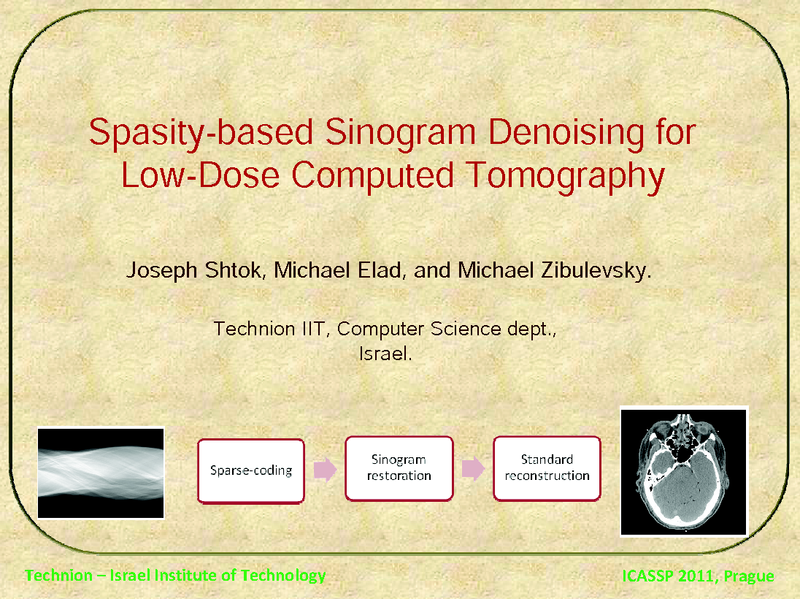 Spasity-based Sinogram Denoising for Low-Dose Computed Tomography

Joseph Shtok, Michael Elad, and Michael Zibulevsky.

Technion IIT, Computer Science dept., Israel.

Sparse-coding

Sinogram restoration

Standard reconstruction

Technion – Israel Institute of Technology

ICASSP 2011, Prague